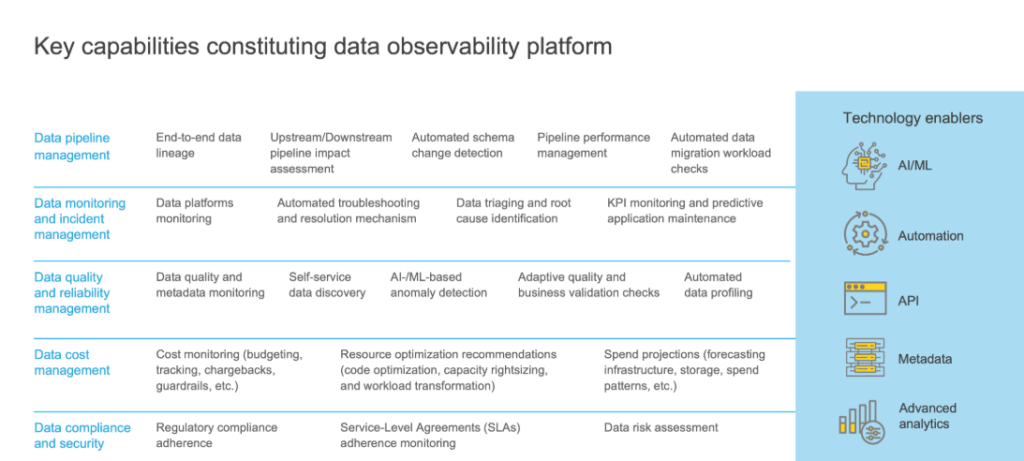 Key capabilities constituting data observability platform

Data pipeline management
End-to-end data lineage
Upstream/Downstream pipeline impact assessment
Automated schema change detection
Pipeline performance management
Automated data migration workload checks

Data monitoring and incident management
Data platforms monitoring
Automated troubleshooting and resolution mechanism
Data triaging and root cause identification
KPI monitoring and predictive application maintenance

Data quality and reliability management
Data quality and metadata monitoring
Self-service data discovery
AI-/ML-based anomaly detection
Adaptive quality and business validation checks
Automated data profiling

Data cost management
Cost monitoring (budgeting, tracking, chargebacks, guardrails, etc.)
Resource optimization recommendations (code optimization, capacity rightsizing, and workload transformation)
Spend projections (forecasting infrastructure, storage, spend patterns, etc.)

Data compliance and security
Regulatory compliance adherence
Service-Level Agreements (SLAs) adherence monitoring
Data risk assessment

Technology enablers
AI/ML
Automation
API
Metadata
Advanced analytics